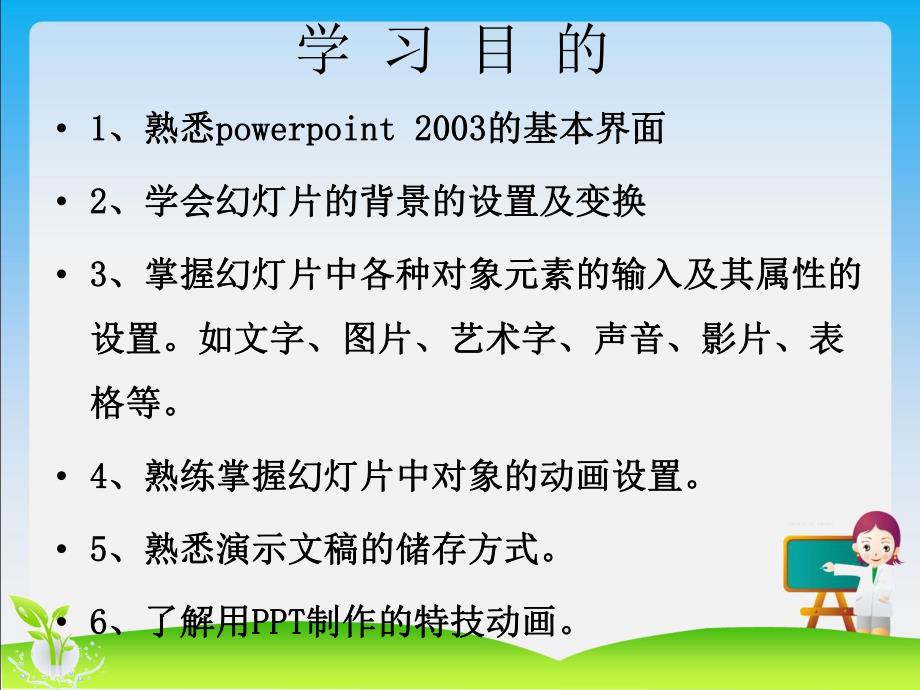 学 习 目 的

• 1、熟悉powerpoint 2003的基本界面

• 2、学会幻灯片的背景的设置及变换

• 3、掌握幻灯片中各种对象元素的输入及其属性的设置。如文字、图片、艺术字、声音、影片、表格等。

• 4、熟练掌握幻灯片中对象的动画设置。

• 5、熟悉演示文稿的储存方式。

• 6、了解用PPT制作的特技动画。